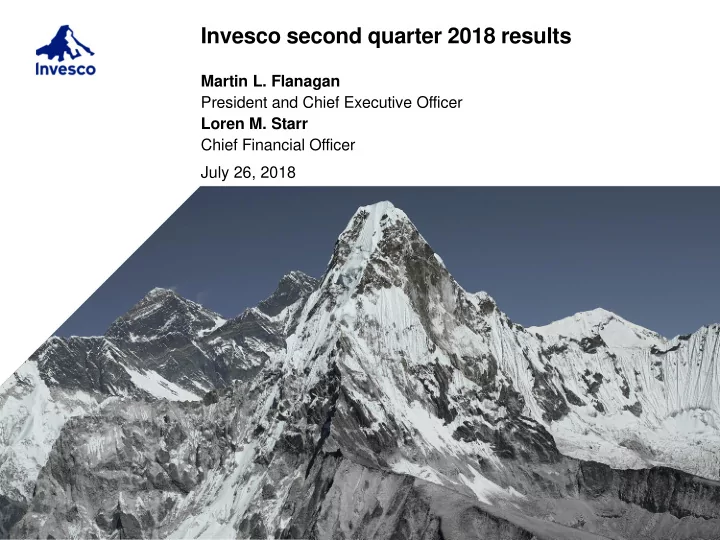 Invesco

Invesco second quarter 2018 results

Martin L. Flanagan
President and Chief Executive Officer
Loren M. Starr
Chief Financial Officer

July 26, 2018